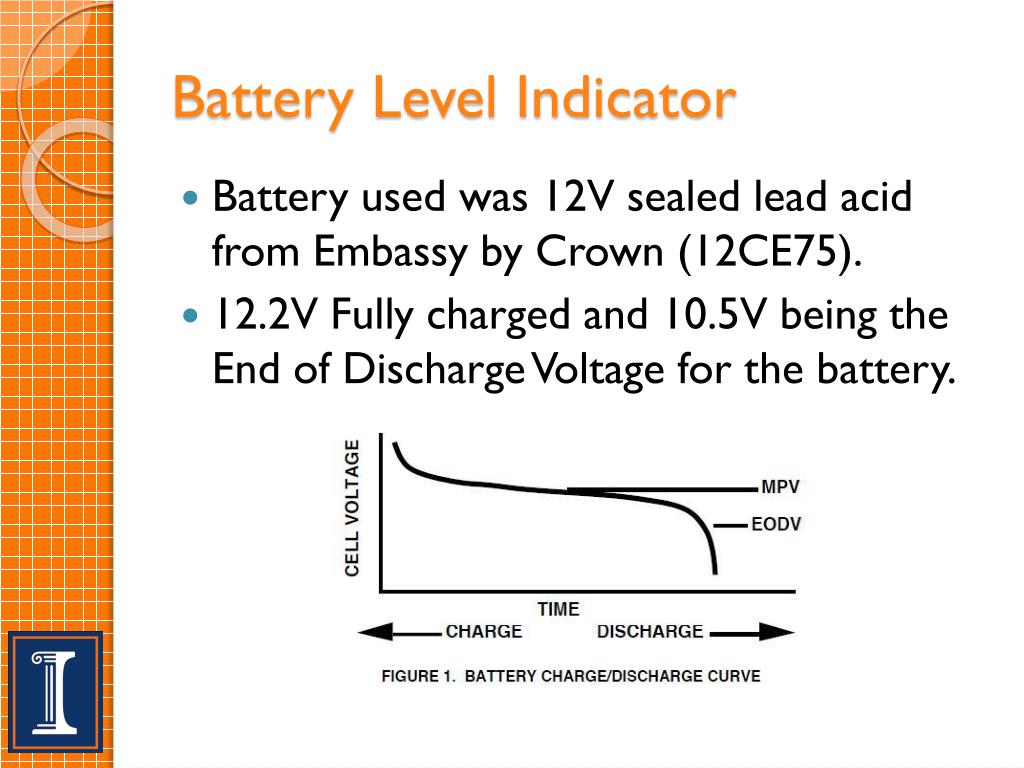 Battery Level Indicator

Battery used was 12V sealed lead acid from Embassy by Crown (12CE75).

12.2V Fully charged and 10.5V being the End of Discharge Voltage for the battery.

CELL VOLTAGE

MPV

EODV

TIME

CHARGE

DISCHARGE

FIGURE 1. BATTERY CHARGE/DISCHARGE CURVE